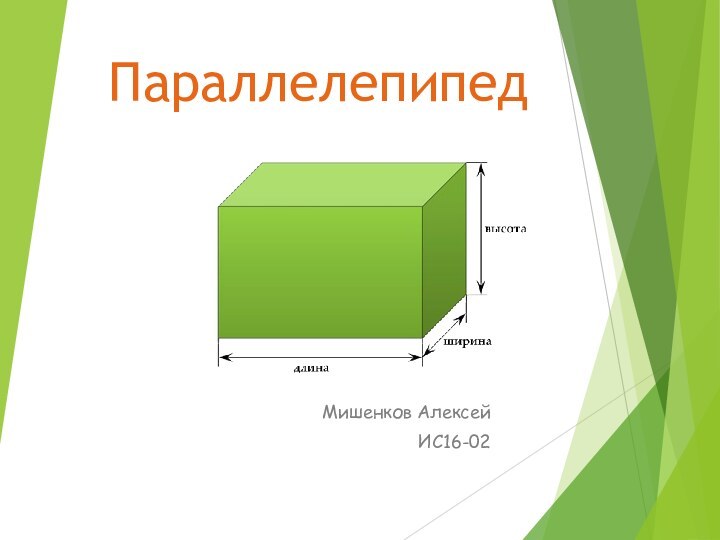 Параллелепипед

высота

ширина

длина

Мишенков Алексей

ИС16-02